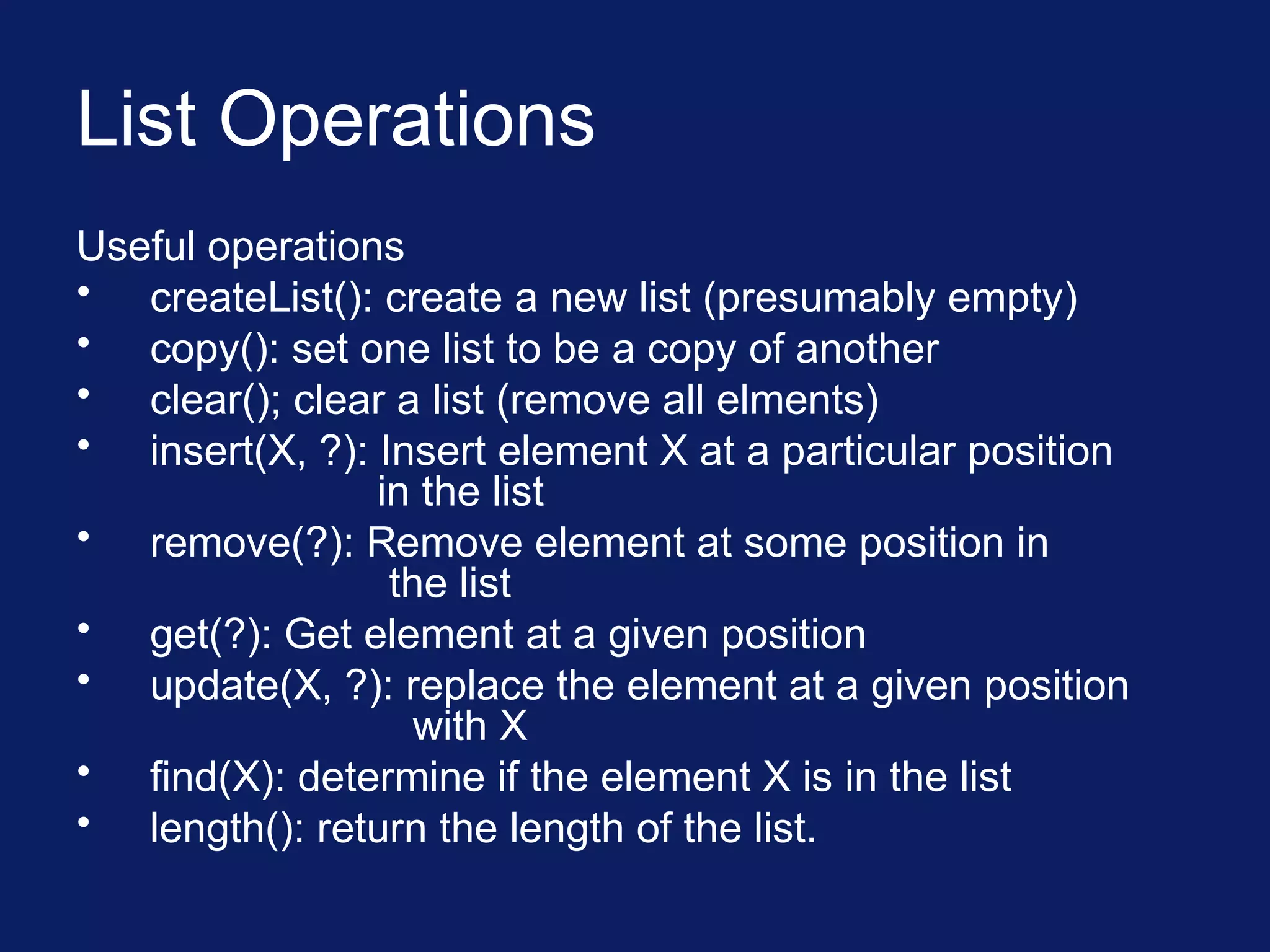 List Operations

Useful operations
• createList(): create a new list (presumably empty)
• copy(): set one list to be a copy of another
• clear(); clear a list (remove all elments)
• insert(X, ?): Insert element X at a particular position in the list
• remove(?): Remove element at some position in the list
• get(?): Get element at a given position
• update(X, ?): replace the element at a given position with X
• find(X): determine if the element X is in the list
• length(): return the length of the list.